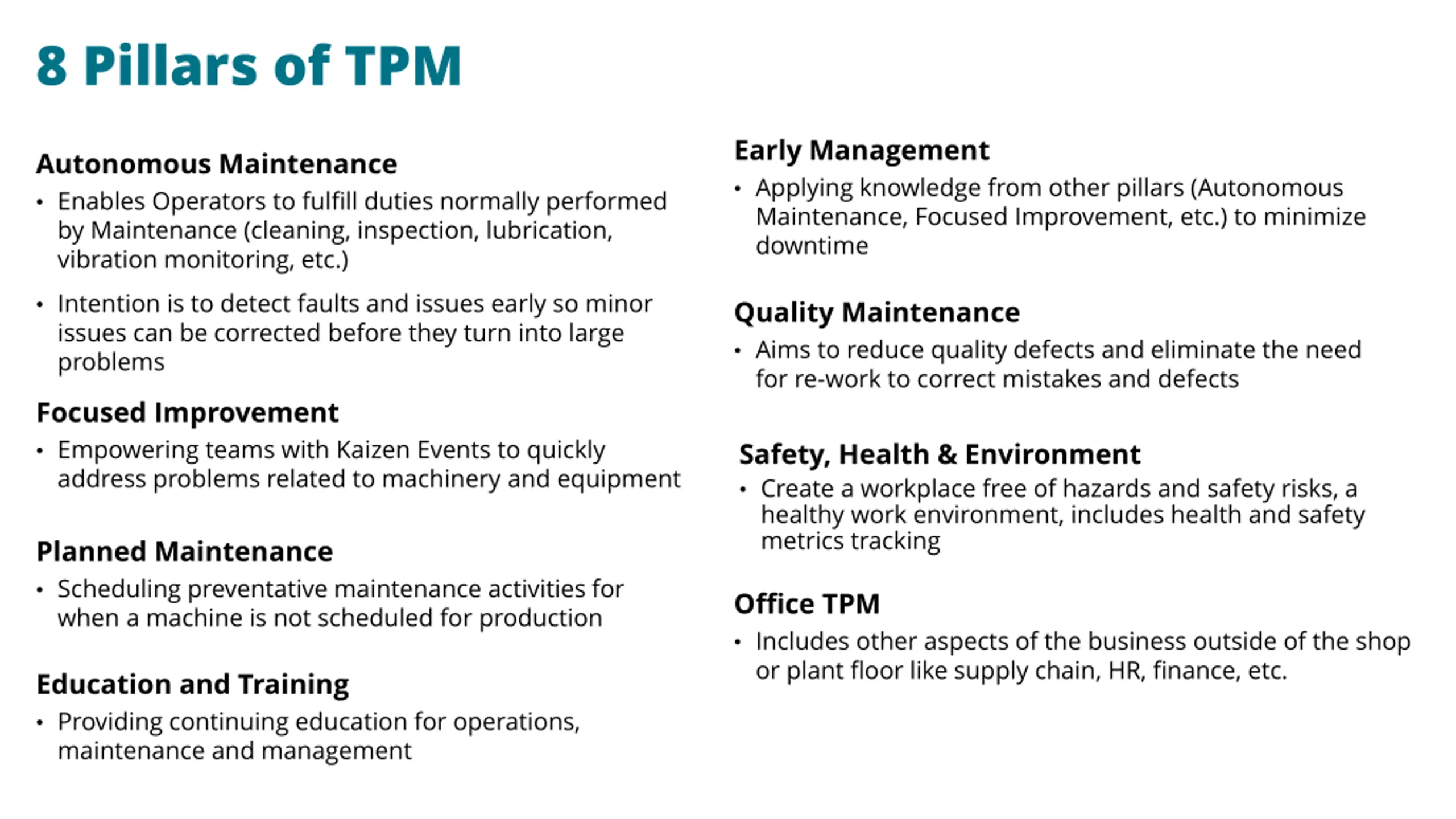 8 Pillars of TPM

Autonomous Maintenance

• Enables Operators to fulfill duties normally performed by Maintenance (cleaning, inspection, lubrication, vibration monitoring, etc.)

• Intention is to detect faults and issues early so minor issues can be corrected before they turn into large problems

Focused Improvement

• Empowering teams with Kaizen Events to quickly address problems related to machinery and equipment

Planned Maintenance

• Scheduling preventative maintenance activities for when a machine is not scheduled for production

Education and Training

• Providing continuing education for operations, maintenance and management

Early Management

• Applying knowledge from other pillars (Autonomous Maintenance, Focused Improvement, etc.) to minimize downtime

Quality Maintenance

• Aims to reduce quality defects and eliminate the need for re-work to correct mistakes and defects

Safety, Health & Environment

• Create a workplace free of hazards and safety risks, a healthy work environment, includes health and safety metrics tracking

Office TPM

• Includes other aspects of the business outside of the shop or plant floor like supply chain, HR, finance, etc.